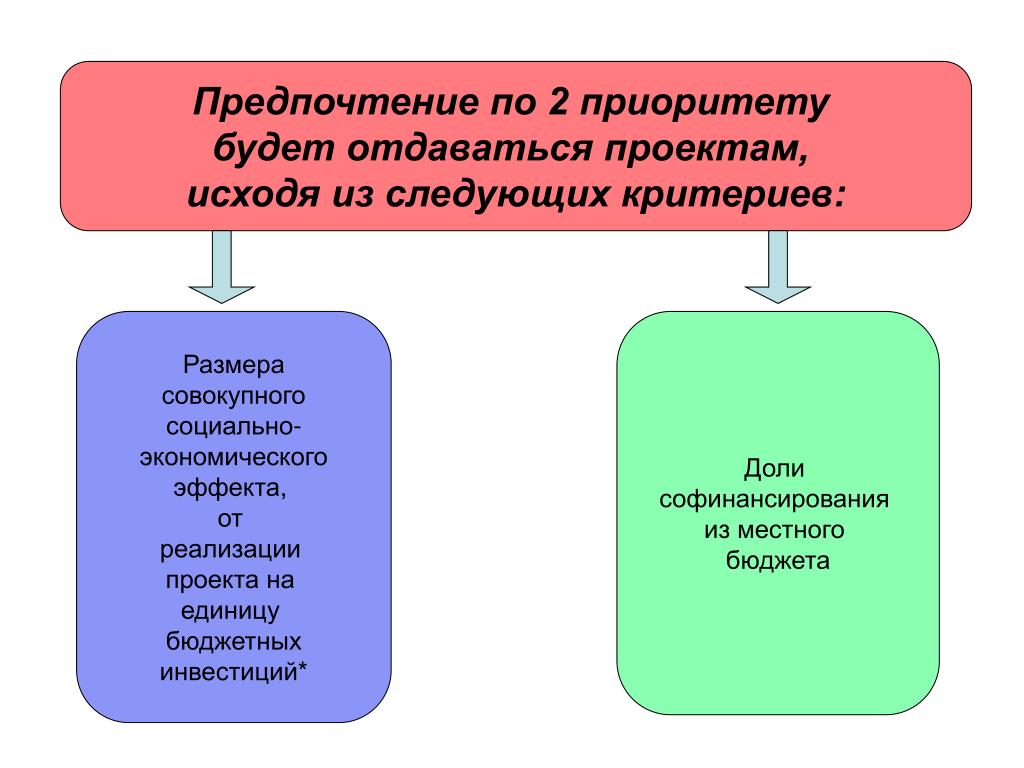 Предпочтение по 2 приоритету будет отдаваться проектам, исходя из следующих критериев:

Размера совокупного социально-экономического эффекта, от реализации проекта на единицу бюджетных инвестиций*

Доли софинансирования из местного бюджета